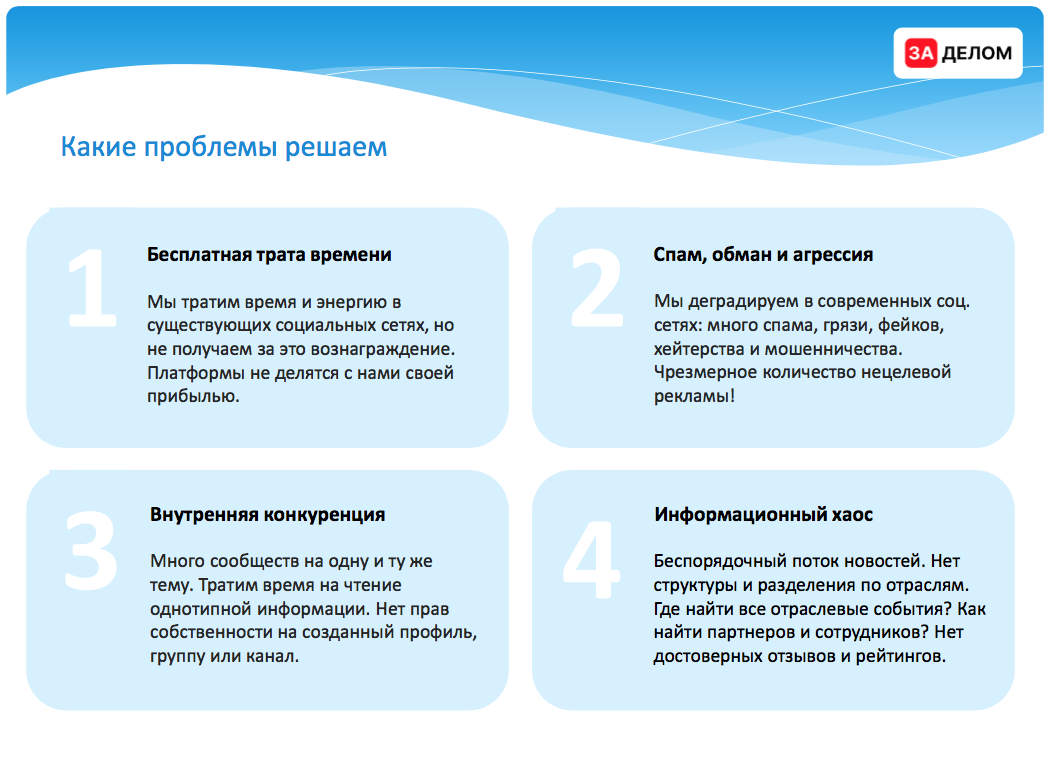 ЗА ДЕЛОМ

Какие проблемы решаем

1

Бесплатная трата времени

Мы тратим время и энергию в существующих социальных сетях, но не получаем за это вознаграждение. Платформы не делятся с нами своей прибылью.

2

Спам, обман и агрессия

Мы деградируем в современных соц. сетях: много спама, грязи, фейков, хейтерства и мошенничества. Чрезмерное количество нецелевой рекламы!

3

Внутренняя конкуренция

Много сообществ на одну и ту же тему. Тратим время на чтение однотипной информации. Нет прав собственности на созданный профиль, группу или канал.

4

Информационный хаос

Беспорядочный поток новостей. Нет структуры и разделения по отраслям. Где найти все отраслевые события? Как найти партнеров и сотрудников? Нет достоверных отзывов и рейтингов.